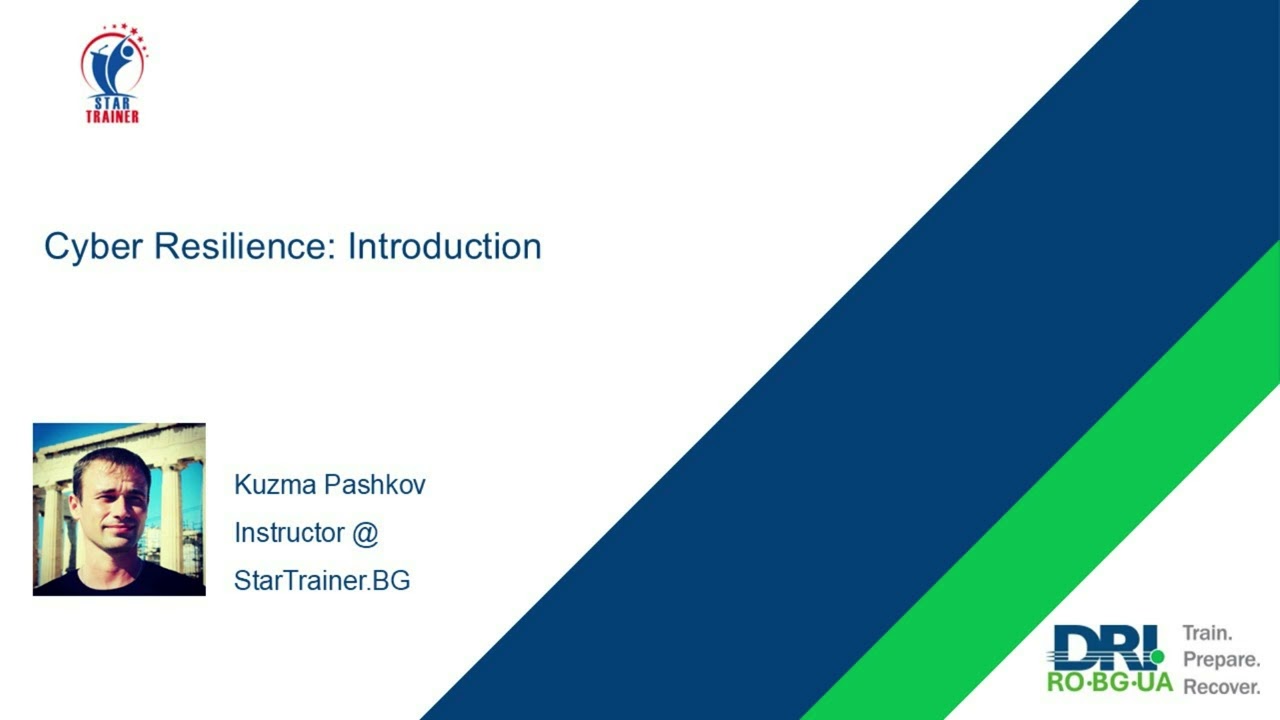 STAR TRAINER

Cyber Resilience: Introduction

Kuzma Pashkov

Instructor @

StarTrainer.BG

DRI

RO·BG·UA

Train.
Prepare.
Recover.